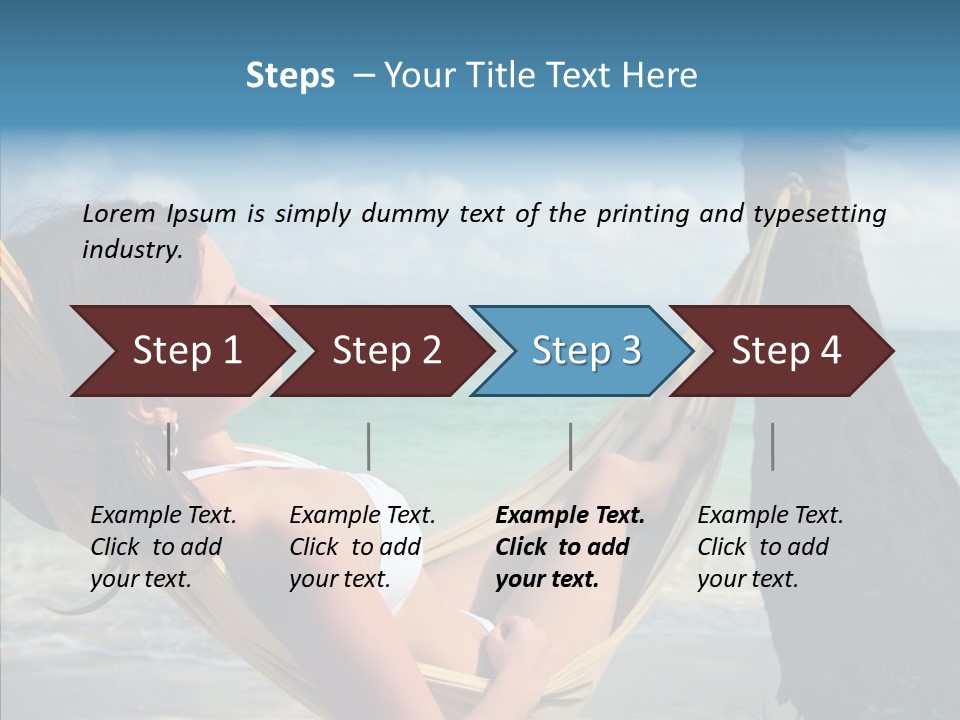 Steps – Your Title Text Here

Lorem Ipsum is simply dummy text of the printing and typesetting industry.

Step 1

Step 2

Step 3

Step 4

Example Text. Click to add your text.

Example Text. Click to add your text.

Example Text. Click to add your text.

Example Text. Click to add your text.